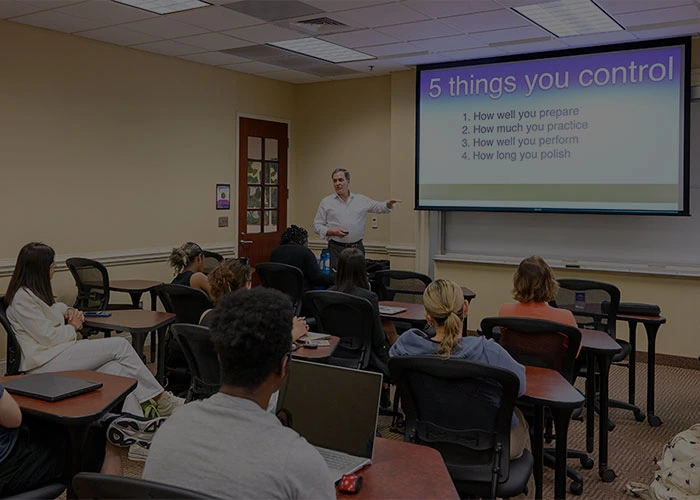 5 things you control

1. How well you prepare
2. How much you practice
3. How well you perform
4. How long you polish